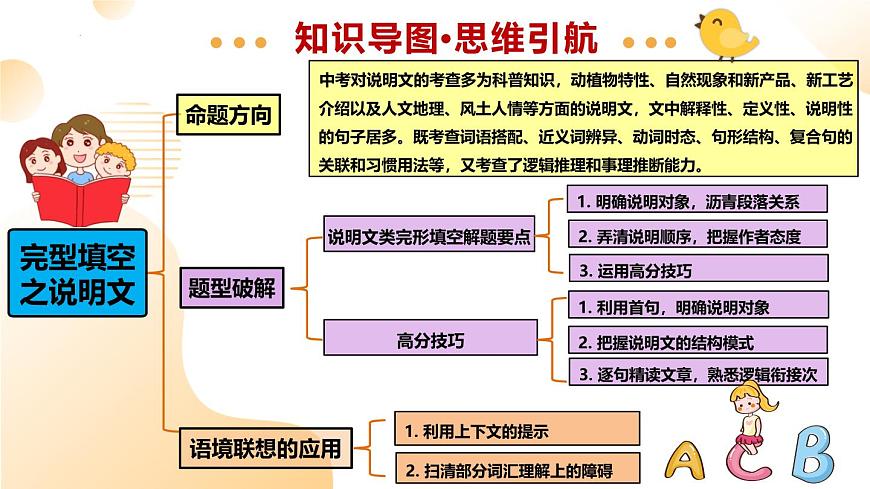 知识导图·思维引航

完型填空之说明文

命题方向

中考对说明文的考查多为科普知识，动植物特性、自然现象和新产品、新工艺介绍以及人文地理、风土人情等方面的说明文，文中解释性、定义性、说明性的句子居多。既考查词语搭配、近义词辨异、动词时态、句形结构、复合句的关联和习惯用法等，又考查了逻辑推理和事理推断能力。

题型破解

说明文类完形填空解题要点

1. 明确说明对象，沥青段落关系

2. 弄清说明顺序，把握作者态度

3. 运用高分技巧

高分技巧

1. 利用首句，明确说明对象

2. 把握说明文的结构模式

3. 逐句精读文章，熟悉逻辑衔接次

语境联想的应用

1. 利用上下文的提示

2. 扫清部分词汇理解上的障碍

A C B